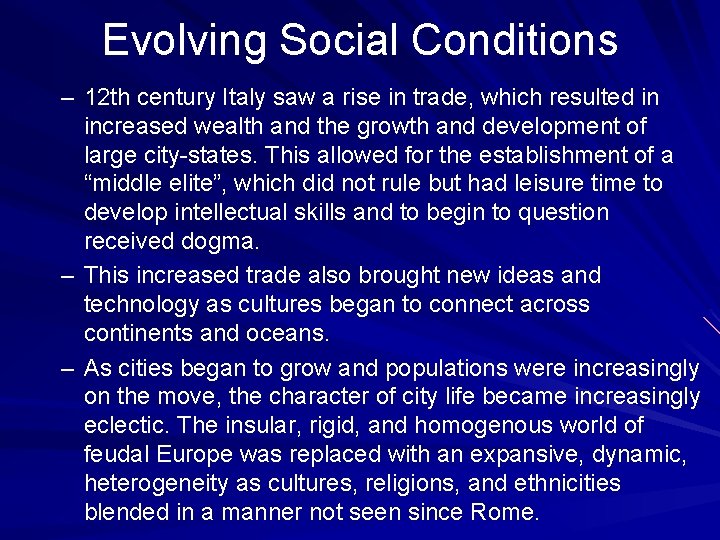 Evolving Social Conditions

– 12th century Italy saw a rise in trade, which resulted in increased wealth and the growth and development of large city-states. This allowed for the establishment of a “middle elite”, which did not rule but had leisure time to develop intellectual skills and to begin to question received dogma.

– This increased trade also brought new ideas and technology as cultures began to connect across continents and oceans.

– As cities began to grow and populations were increasingly on the move, the character of city life became increasingly eclectic. The insular, rigid, and homogenous world of feudal Europe was replaced with an expansive, dynamic, heterogeneity as cultures, religions, and ethnicities blended in a manner not seen since Rome.